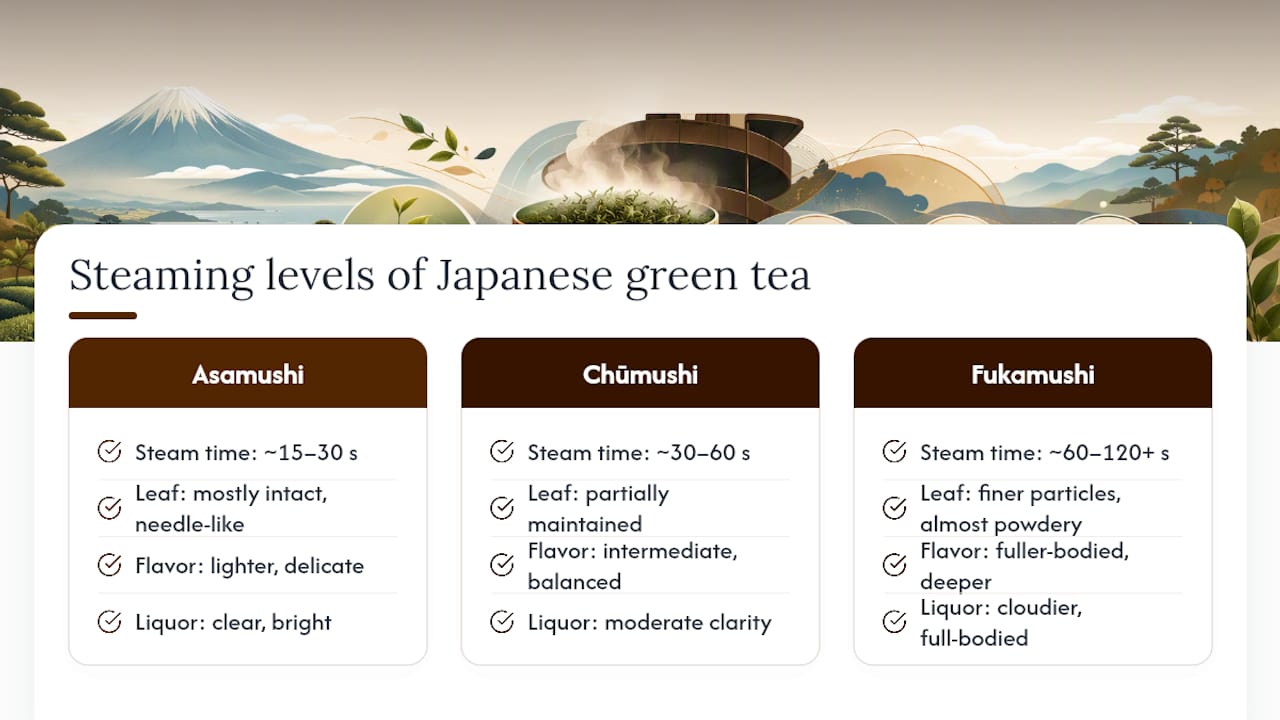 Steaming levels of Japanese green tea

Asamushi

Steam time: ~15–30 s

Leaf: mostly intact, needle-like

Flavor: lighter, delicate

Liquor: clear, bright

Chūmushi

Steam time: ~30–60 s

Leaf: partially maintained

Flavor: intermediate, balanced

Liquor: moderate clarity

Fukamushi

Steam time: ~60–120+ s

Leaf: finer particles, almost powdery

Flavor: fuller-bodied, deeper

Liquor: cloudier, full-bodied